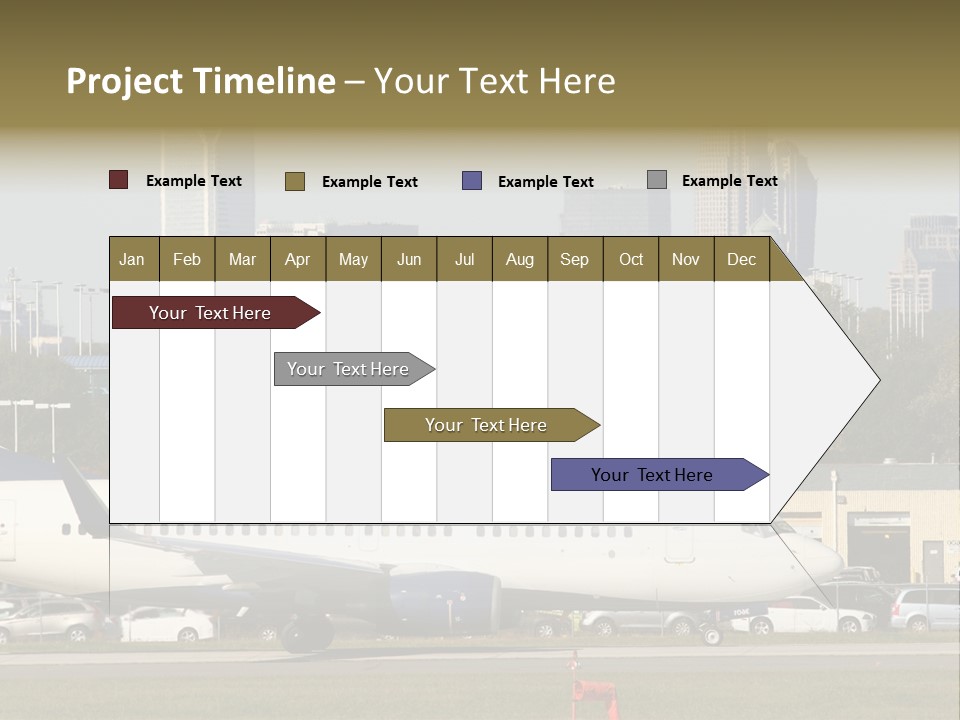 Project Timeline – Your Text Here

Example Text
Example Text
Example Text
Example Text

| Jan | Feb | Mar | Apr | May | Jun | Jul | Aug | Sep | Oct | Nov | Dec |
|---|---|---|---|---|---|---|---|---|---|---|---|

Your Text Here

Your Text Here

Your Text Here

Your Text Here